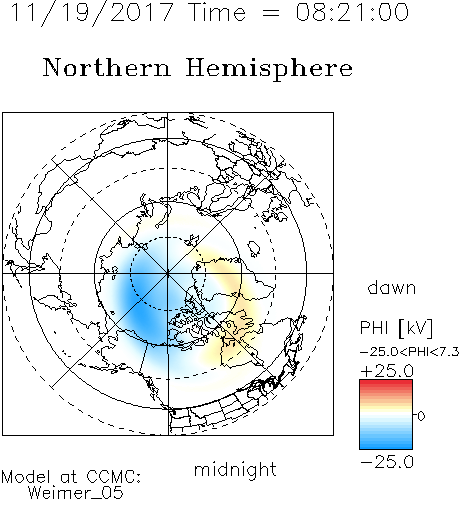 11/19/2017 Time = 08:21:00

Northern Hemisphere

dawn

PHI [kV]

−25.0<PHI<7.3

+25.0

0

−25.0

midnight

Model at CCMC:
Weimer_05